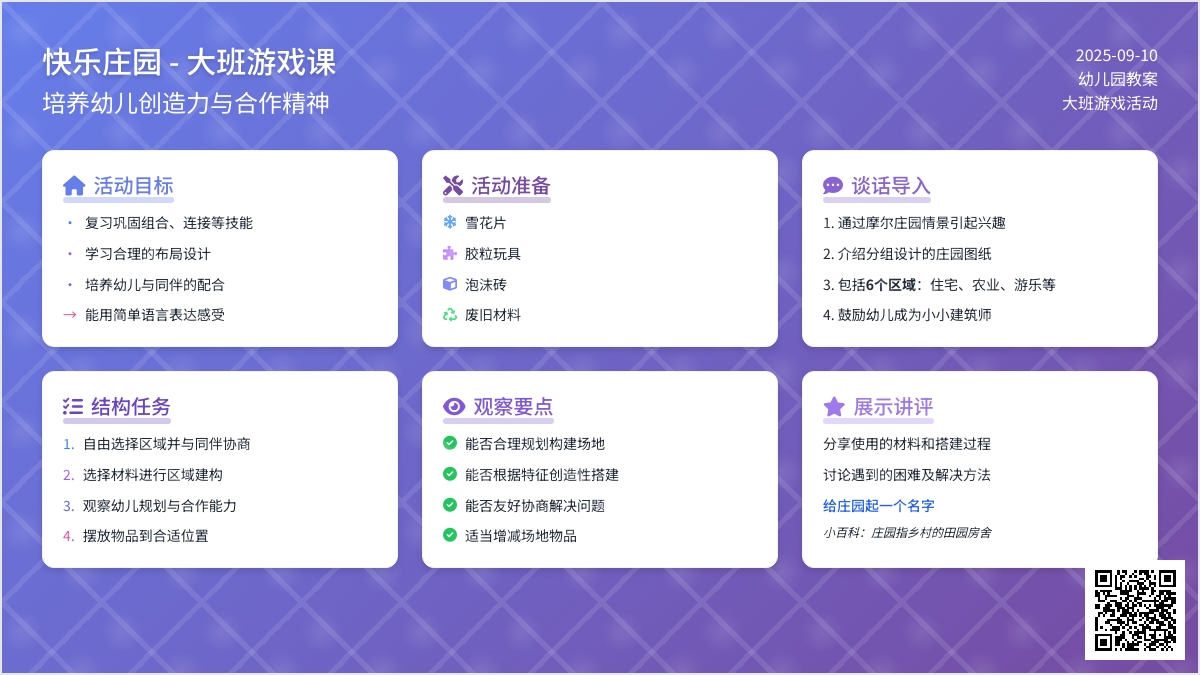 快乐庄园 - 大班游戏课
培养幼儿创造力与合作精神

2025-09-10
幼儿园教案
大班游戏活动

活动目标
• 复习巩固组合、连接等技能
• 学习合理的布局设计
• 培养幼儿与同伴的配合
→ 能用简单语言表达感受

活动准备
雪花片
胶粒玩具
泡沫砖
废旧材料

谈话导入
1. 通过摩尔庄园情景引起兴趣
2. 介绍分组设计的庄园图纸
3. 包括6个区域：住宅、农业、游乐等
4. 鼓励幼儿成为小小建筑师

结构任务
1. 自由选择区域并与同伴协商
2. 选择材料进行区域建构
3. 观察幼儿规划与合作能力
4. 摆放物品到合适位置

观察要点
能否合理规划构建场地
能否根据特征创造性搭建
能否友好协商解决问题
适当增减场地物品

展示讲评
分享使用的材料和搭建过程
讨论遇到的困难及解决方法
给庄园起一个名字
小百科：庄园指乡村的田园房舍